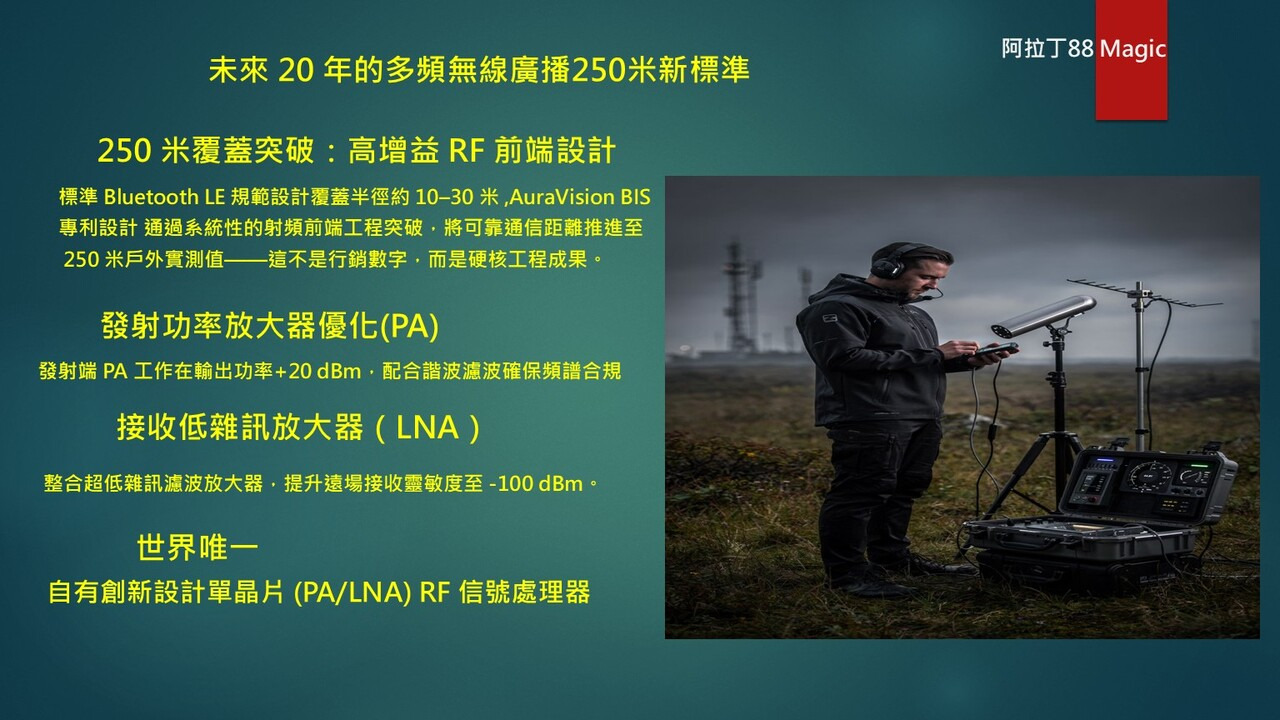 阿拉丁88 Magic

未來 20 年的多頻無線廣播250米新標準

250 米覆蓋突破：高增益 RF 前端設計

標準 Bluetooth LE 規範設計覆蓋半徑約 10–30 米 ,AuraVision BIS 專利設計 通過系統性的射頻前端工程突破，將可靠通信距離推進至 250 米戶外實測值——這不是行銷數字，而是硬核工程成果。

發射功率放大器優化(PA)

發射端 PA 工作在輸出功率+20 dBm，配合諧波濾波確保頻譜合規

接收低雜訊放大器（LNA）

整合超低雜訊濾波放大器，提升遠場接收靈敏度至 -100 dBm。

世界唯一

自有創新設計單晶片 (PA/LNA) RF 信號處理器